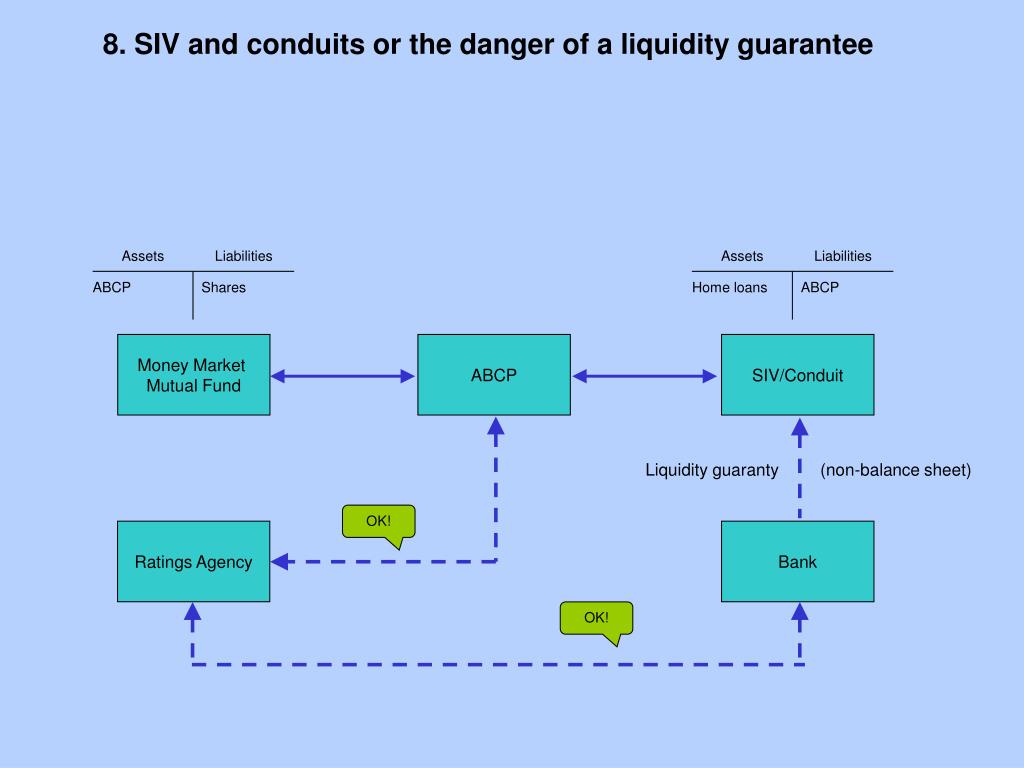 8. SIV and conduits or the danger of a liquidity guarantee

| Assets | Liabilities |
|---|---|
| ABCP | Shares |

| Assets | Liabilities |
|---|---|
| Home loans | ABCP |

Money Market Mutual Fund

ABCP

SIV/Conduit

Liquidity guaranty

(non-balance sheet)

OK!

Ratings Agency

Bank

OK!